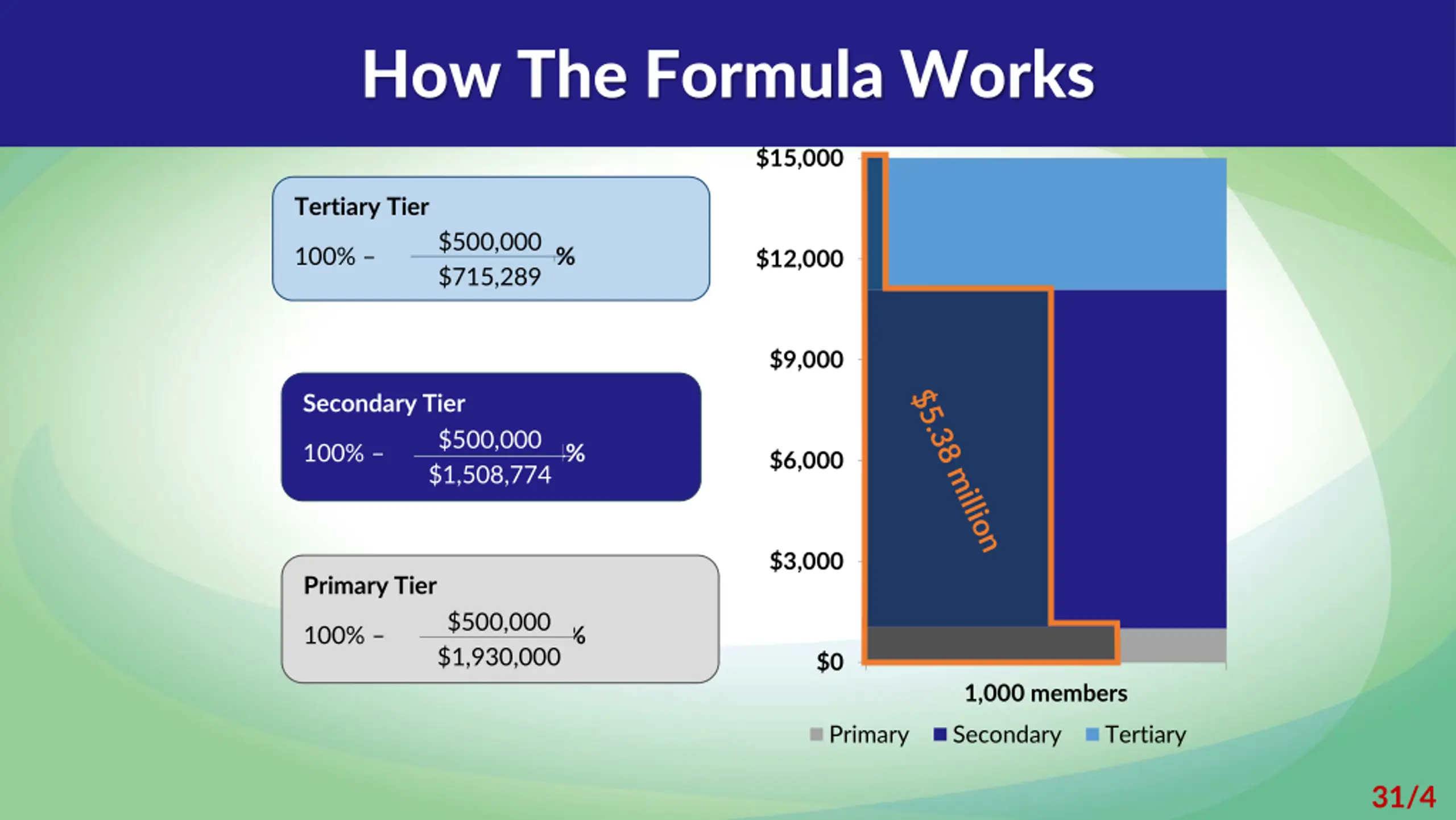 How The Formula Works

Tertiary Tier

$100\% - \frac{\$500,000}{\$715,289}\%$

Secondary Tier

$100\% - \frac{\$500,000}{\$1,508,774}\%$

Primary Tier

$100\% - \frac{\$500,000}{\$1,930,000}\%$

$15,000
$12,000
$9,000
$6,000
$3,000
$0

$5.38 million

1,000 members

Primary Secondary Tertiary

31/4